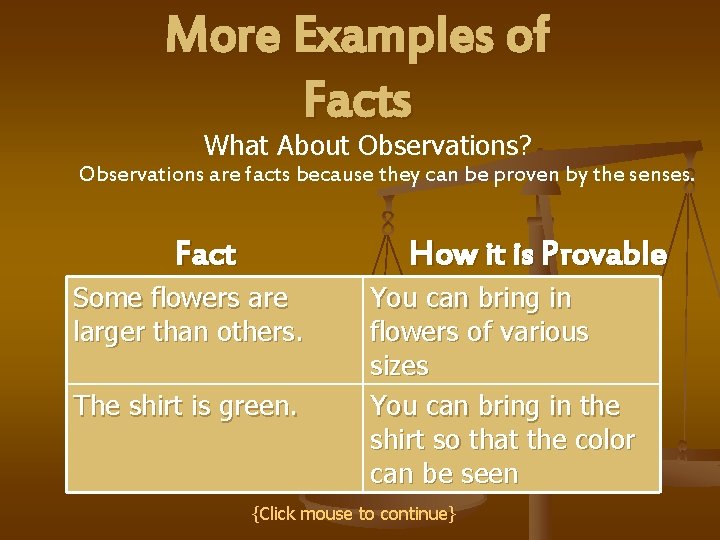 More Examples of Facts

What About Observations?

Observations are facts because they can be proven by the senses.

| Fact | How it is Provable |
|---|---|
| Some flowers are larger than others. | You can bring in flowers of various sizes |
| The shirt is green. | You can bring in the shirt so that the color can be seen |

{Click mouse to continue}